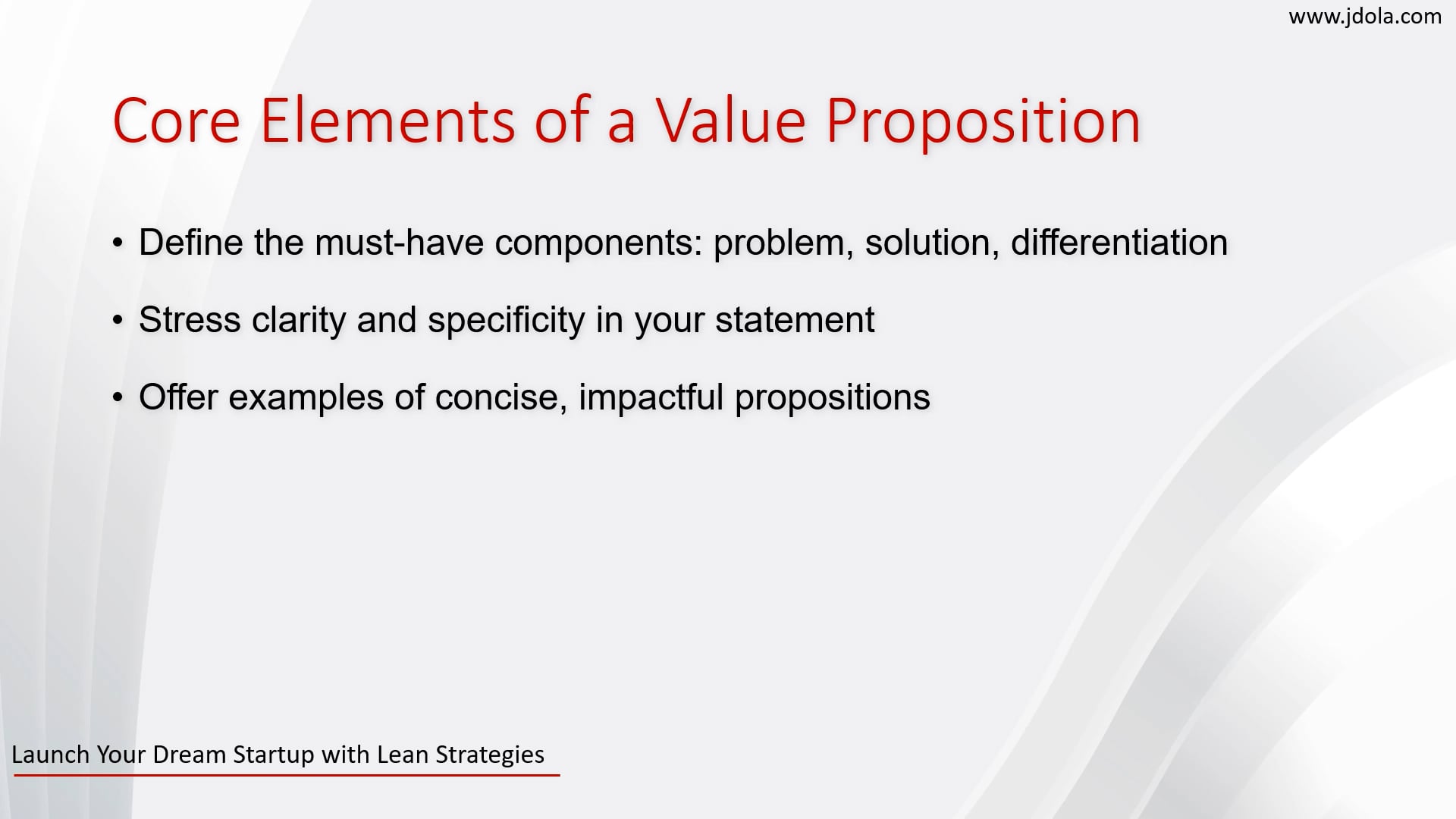 www.jdola.com

Core Elements of a Value Proposition

• Define the must-have components: problem, solution, differentiation

• Stress clarity and specificity in your statement

• Offer examples of concise, impactful propositions

Launch Your Dream Startup with Lean Strategies